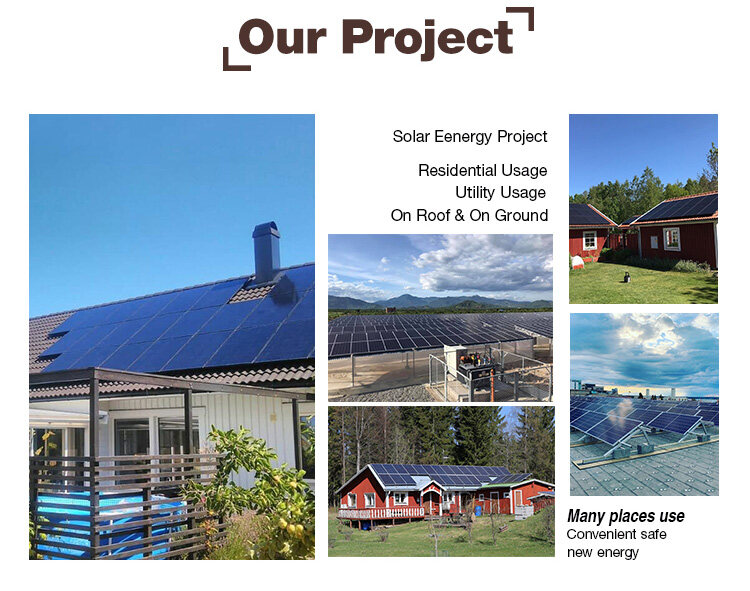 Our Project

Solar Eenergy Project

Residential Usage
Utility Usage
On Roof & On Ground

Many places use
Convenient safe
new energy